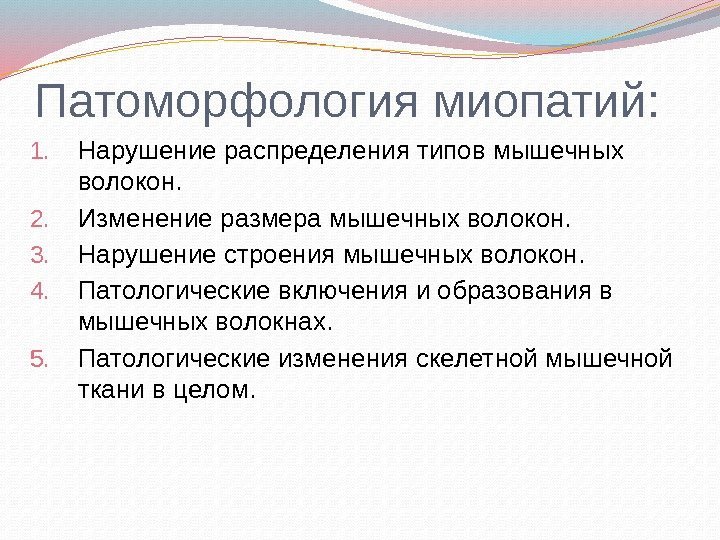 Патоморфология миопатий:

1. Нарушение распределения типов мышечных волокон.
2. Изменение размера мышечных волокон.
3. Нарушение строения мышечных волокон.
4. Патологические включения и образования в мышечных волокнах.
5. Патологические изменения скелетной мышечной ткани в целом.